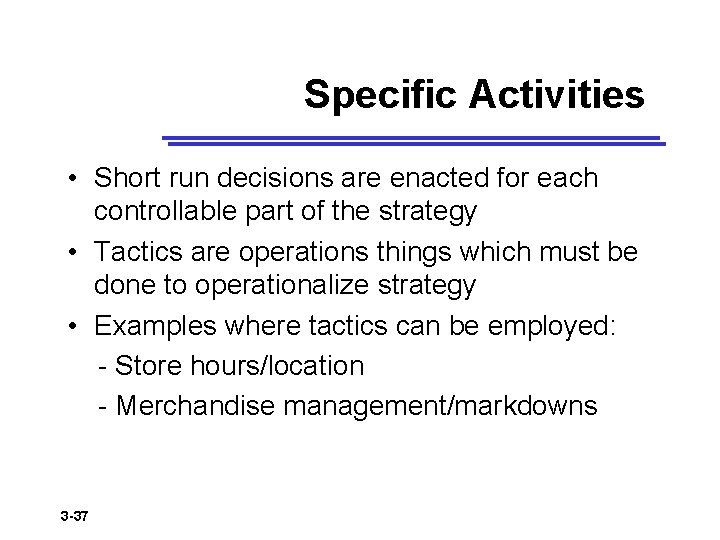 Specific Activities

• Short run decisions are enacted for each controllable part of the strategy

• Tactics are operations things which must be done to operationalize strategy

• Examples where tactics can be employed:

- Store hours/location

- Merchandise management/markdowns

3-37